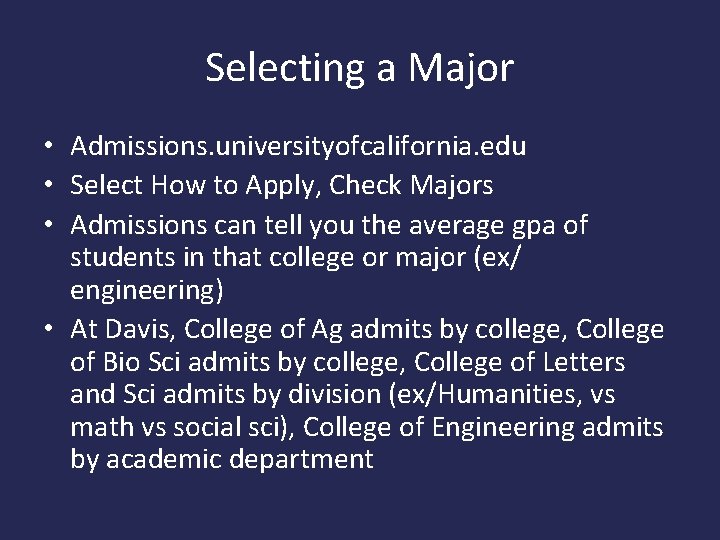 Selecting a Major

• Admissions.universityofcalifornia.edu
• Select How to Apply, Check Majors
• Admissions can tell you the average gpa of students in that college or major (ex/ engineering)
• At Davis, College of Ag admits by college, College of Bio Sci admits by college, College of Letters and Sci admits by division (ex/Humanities, vs math vs social sci), College of Engineering admits by academic department